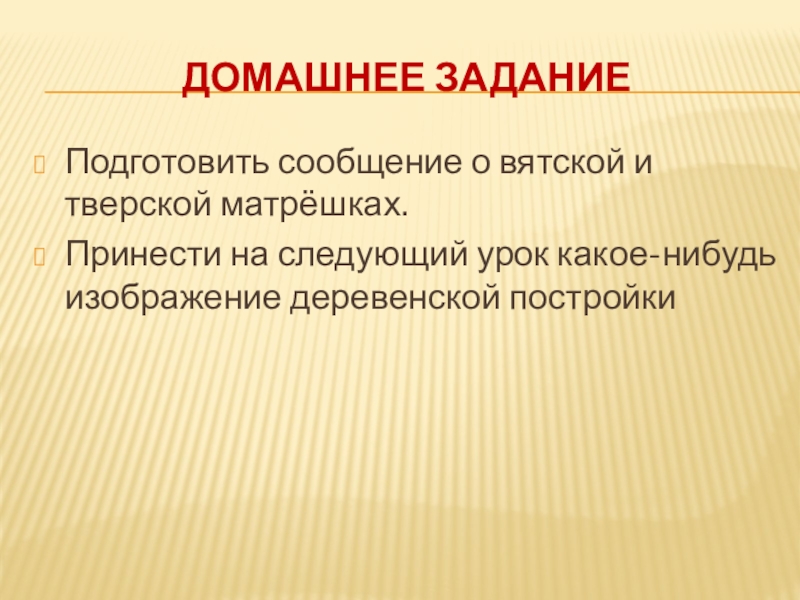 ДОМАШНЕЕ ЗАДАНИЕ

Подготовить сообщение о вятской и тверской матрёшках.

Принести на следующий урок какое-нибудь изображение деревенской постройки